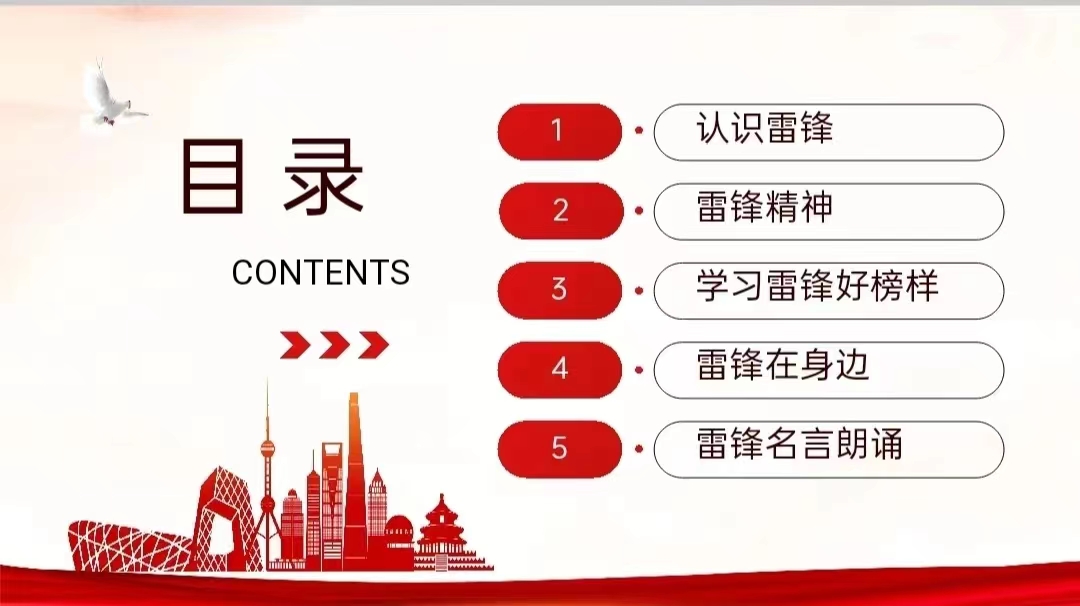 目录

CONTENTS

1 认识雷锋

2 雷锋精神

3 学习雷锋好榜样

4 雷锋在身边

5 雷锋名言朗诵